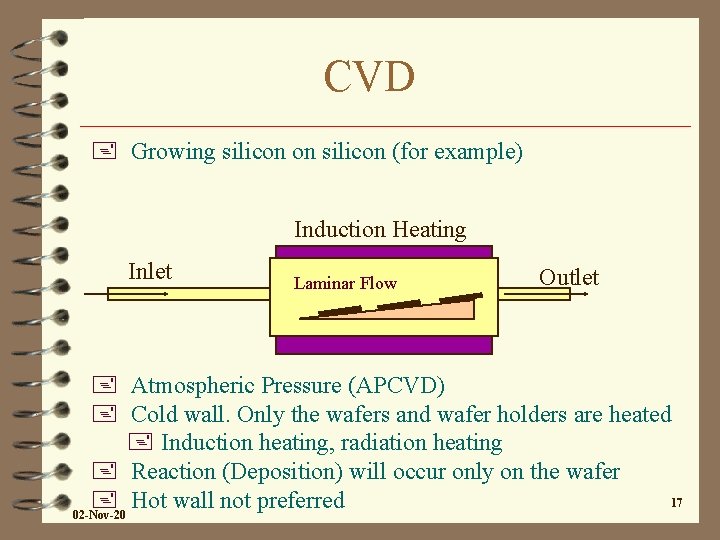 CVD

Growing silicon on silicon (for example)

Induction Heating

Inlet

Laminar Flow

Outlet

Atmospheric Pressure (APCVD)

Cold wall. Only the wafers and wafer holders are heated

Induction heating, radiation heating

Reaction (Deposition) will occur only on the wafer

Hot wall not preferred

02-Nov-20

17